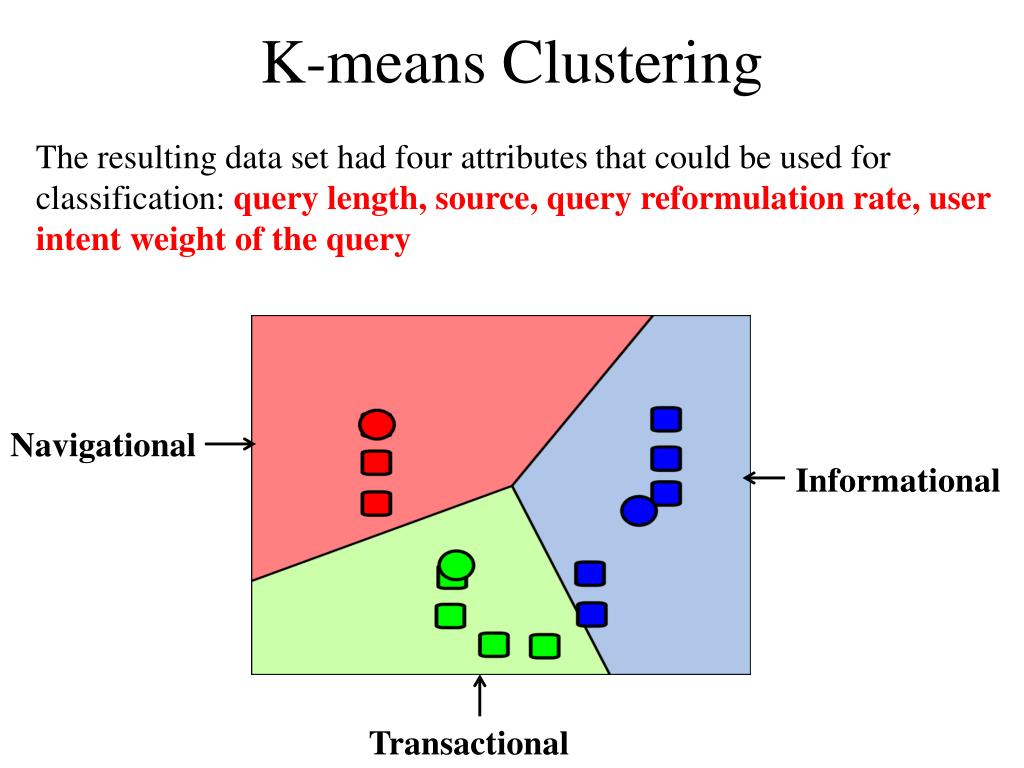 K-means Clustering

The resulting data set had four attributes that could be used for classification: query length, source, query reformulation rate, user intent weight of the query

Navigational

Informational

Transactional